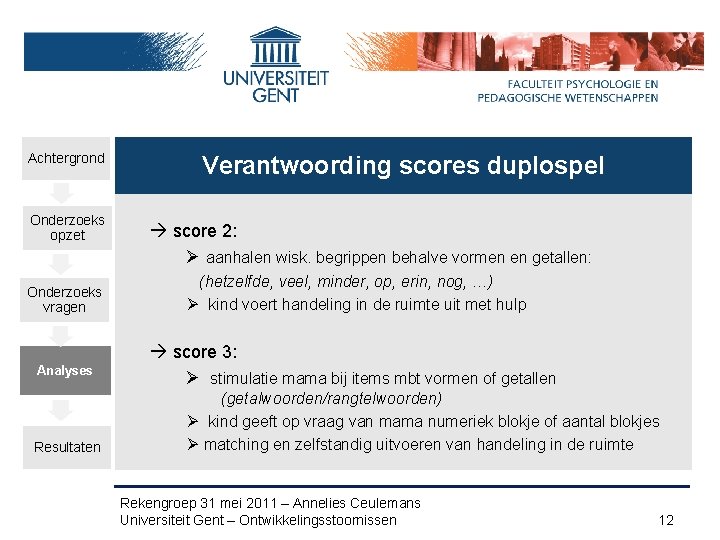 UNIVERSITEIT GENT

FACULTEIT PSYCHOLOGIE EN PEDAGOGISCHE WETENSCHAPPEN

Achtergrond

Onderzoeks opzet

Onderzoeks vragen

Analyses

Resultaten

Verantwoording scores duplospel

→ score 2:

➢ aanhalen wisk. begrippen behalve vormen en getallen: (hetzelfde, veel, minder, op, erin, nog, …)

➢ kind voert handeling in de ruimte uit met hulp

→ score 3:

➢ stimulatie mama bij items mbt vormen of getallen (getalwoorden/rangtelwoorden)

➢ kind geeft op vraag van mama numeriek blokje of aantal blokjes

➢ matching en zelfstandig uitvoeren van handeling in de ruimte

Rekengroep 31 mei 2011 – Annelies Ceulemans
Universiteit Gent – Ontwikkelingsstoornissen

12